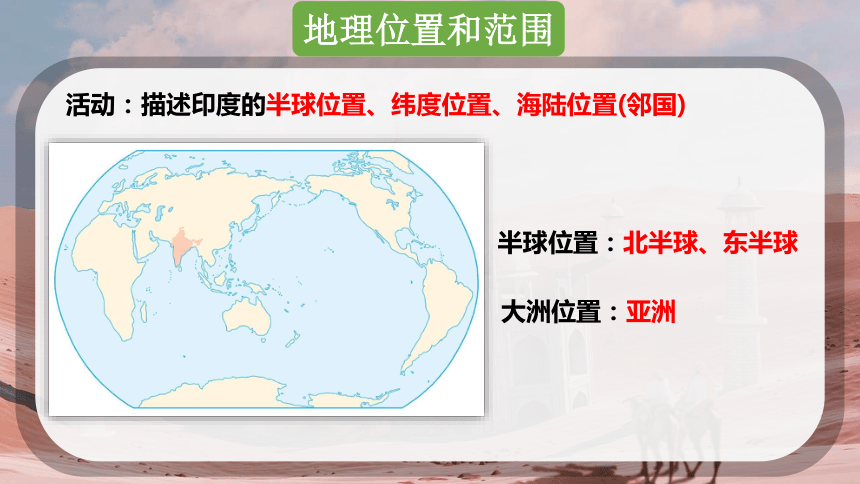 地理位置和范围

活动：描述印度的半球位置、纬度位置、海陆位置(邻国)

半球位置：北半球、东半球

大洲位置：亚洲